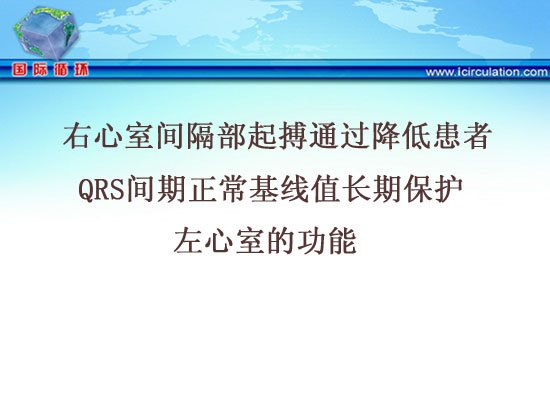 国际循环

www.icirculation.com

右心室间隔部起搏通过降低患者QRS间期正常基线值长期保护左心室的功能